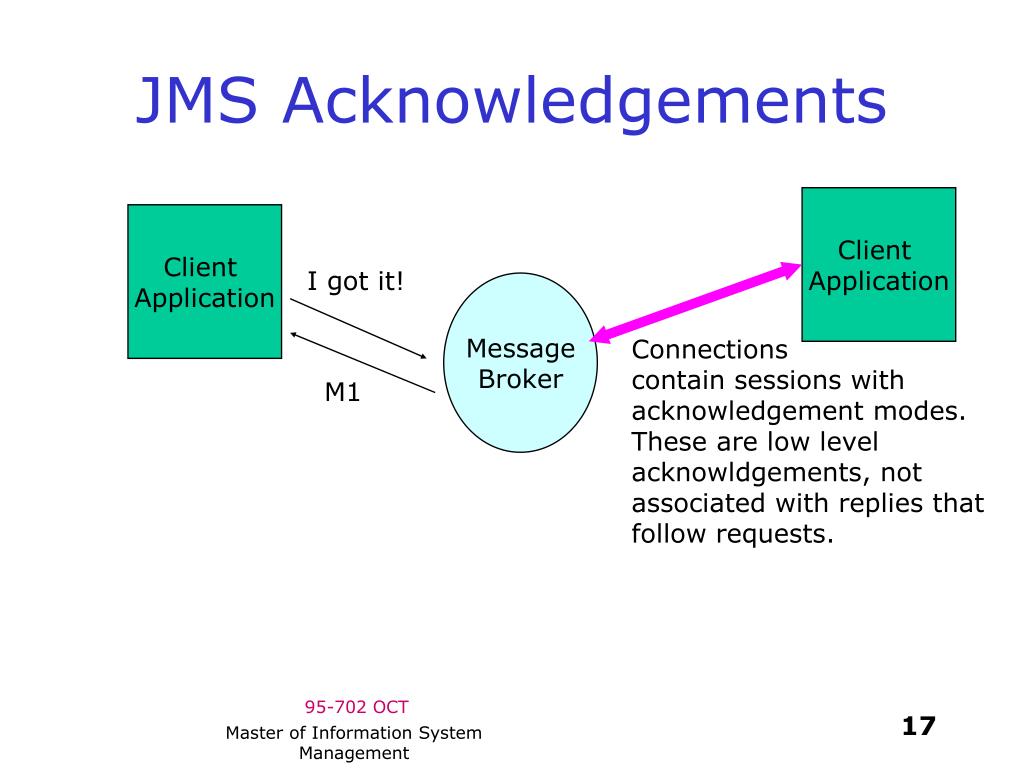 JMS Acknowledgements

Client Application

I got it!

M1

Message Broker

Client Application

Connections contain sessions with acknowledgement modes. These are low level acknowldgements, not associated with replies that follow requests.

95-702 OCT

Master of Information System Management

17